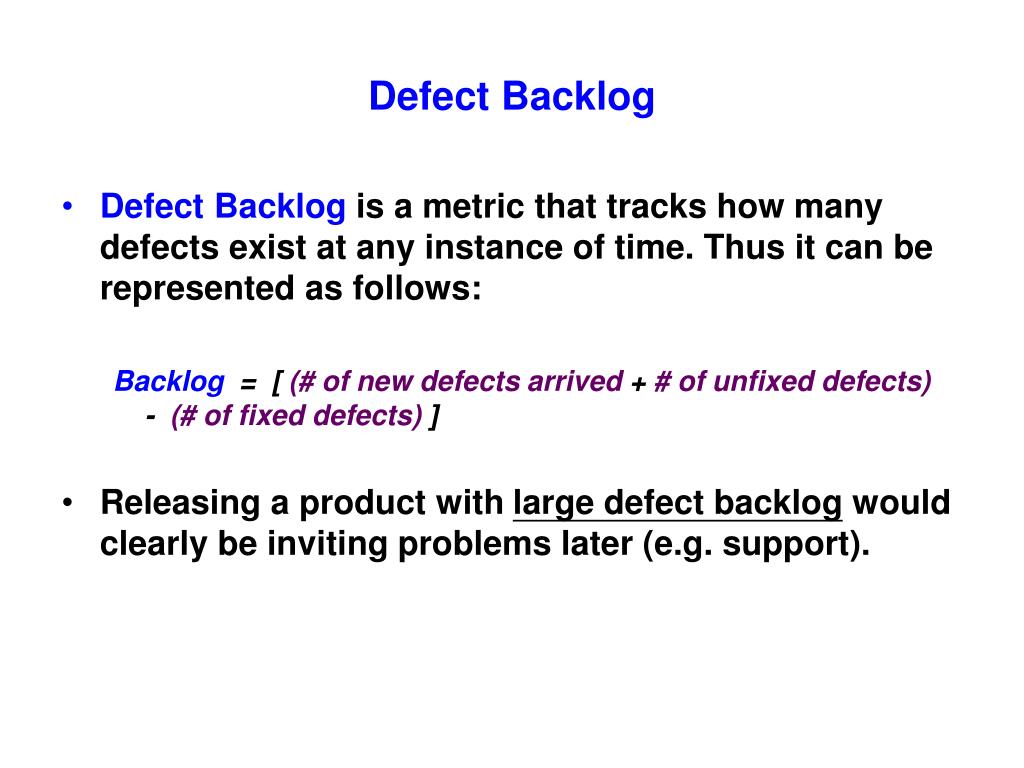 Defect Backlog

• Defect Backlog is a metric that tracks how many defects exist at any instance of time. Thus it can be represented as follows:

Backlog = [ (# of new defects arrived + # of unfixed defects) - (# of fixed defects) ]

• Releasing a product with large defect backlog would clearly be inviting problems later (e.g. support).